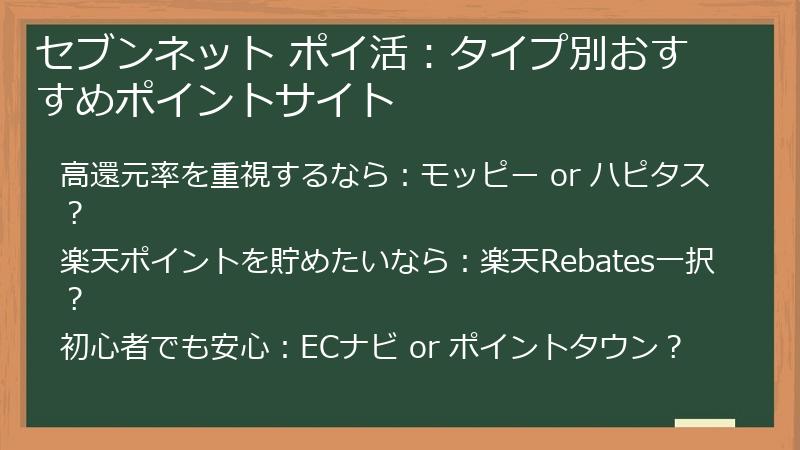 セブンネット ポイ活：タイプ別おすすめポイントサイト

高還元率を重視するなら：モッピー or ハピタス？

楽天ポイントを貯めたいなら：楽天Rebates一択？

初心者でも安心：ECナビ or ポイントタウン？